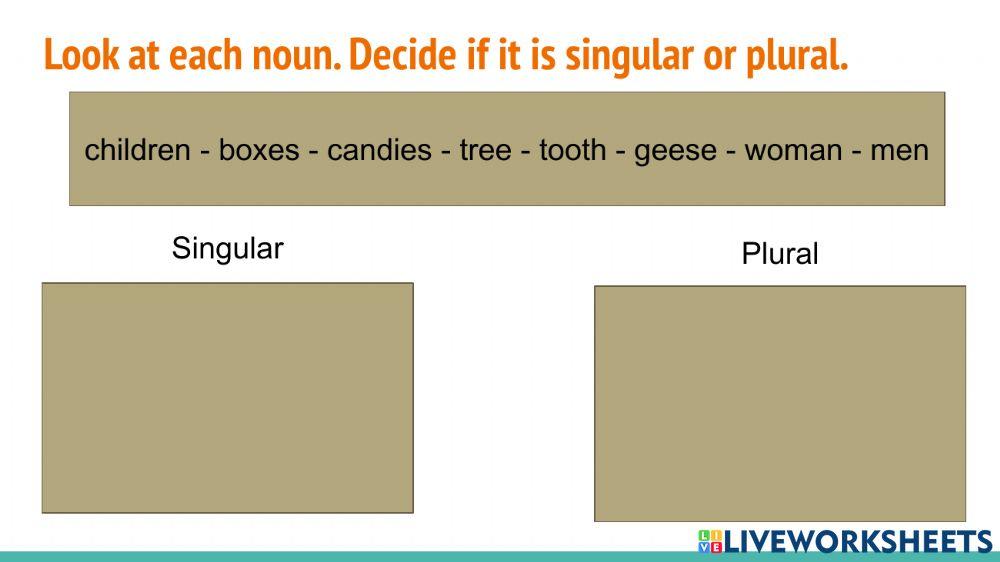 Look at each noun. Decide if it is singular or plural.

children - boxes - candies - tree - tooth - geese - woman - men

Singular

Plural

LIVEWORKSHEETS